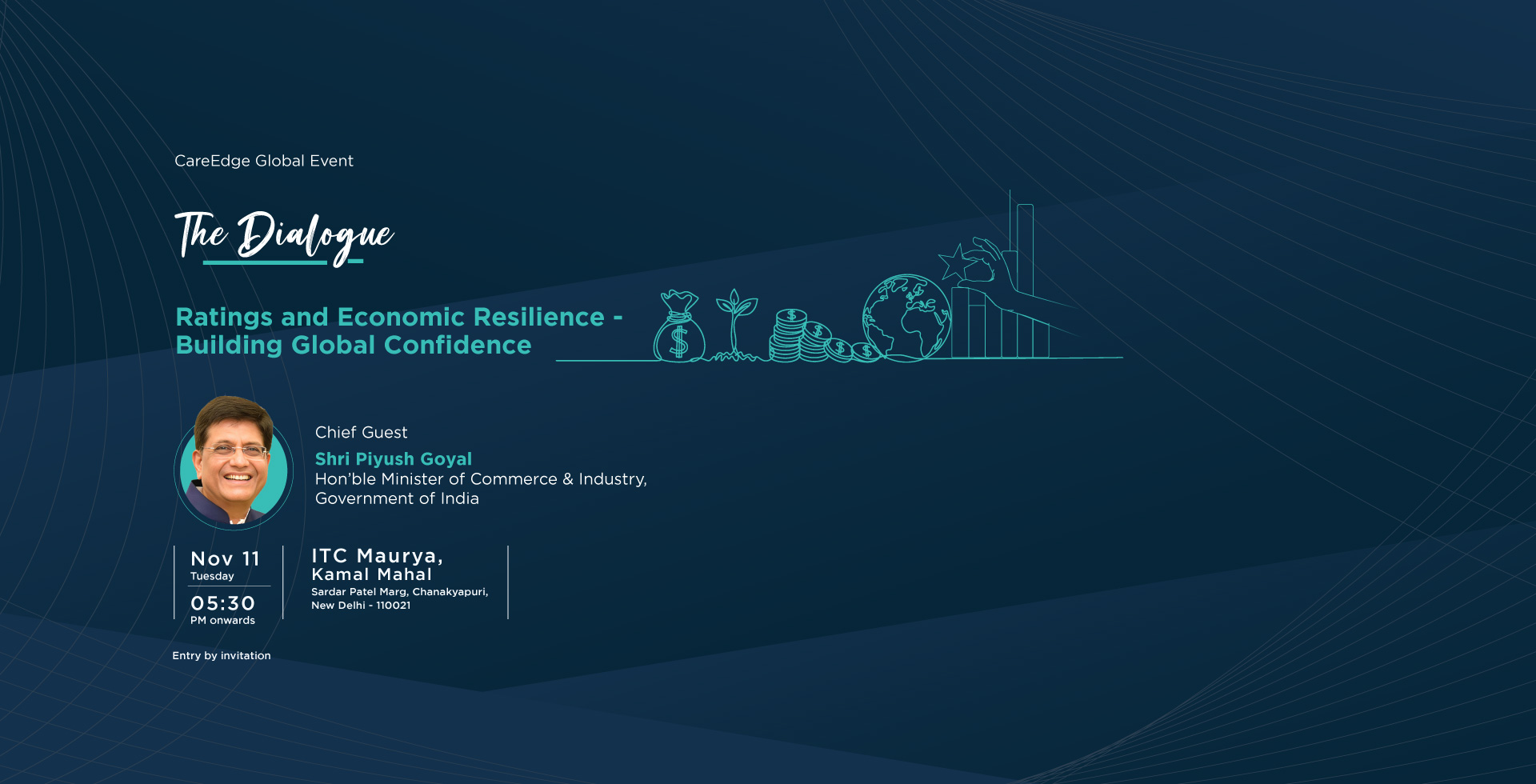 CareEdge Global Event

The Dialogue

Ratings and Economic Resilience - Building Global Confidence

Chief Guest
Shri Piyush Goyal
Hon'ble Minister of Commerce & Industry, Government of India

Nov 11
Tuesday

05:30
PM onwards

ITC Maurya, Kamal Mahal
Sardar Patel Marg, Chanakyapuri, New Delhi - 110021

Entry by invitation